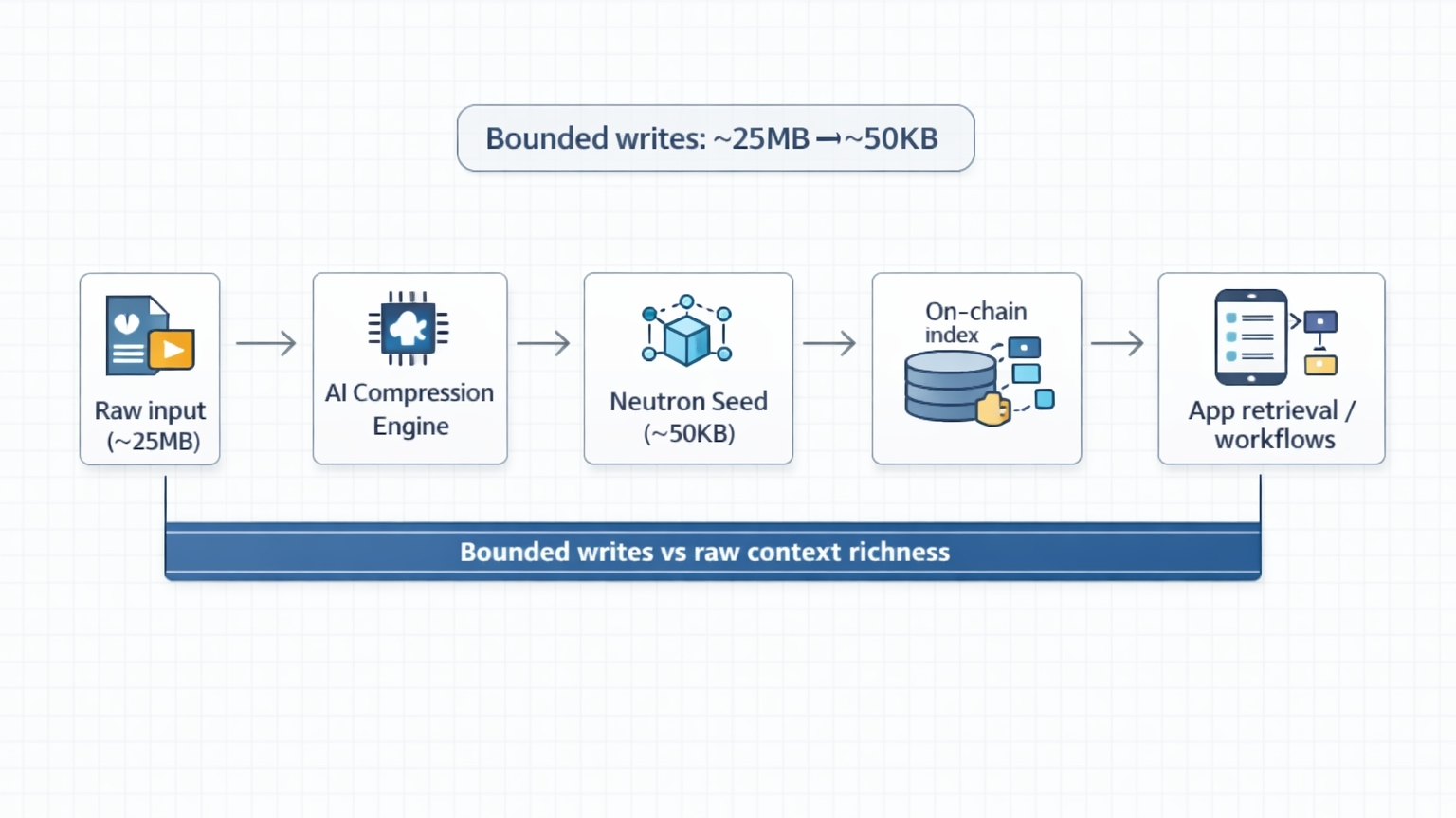 Bounded writes: ~25MB → ~50KB

Raw input (~25MB)

AI Compression Engine

Neutron Seed (~50KB)

On-chain index

App retrieval / workflows

Bounded writes vs raw context richness